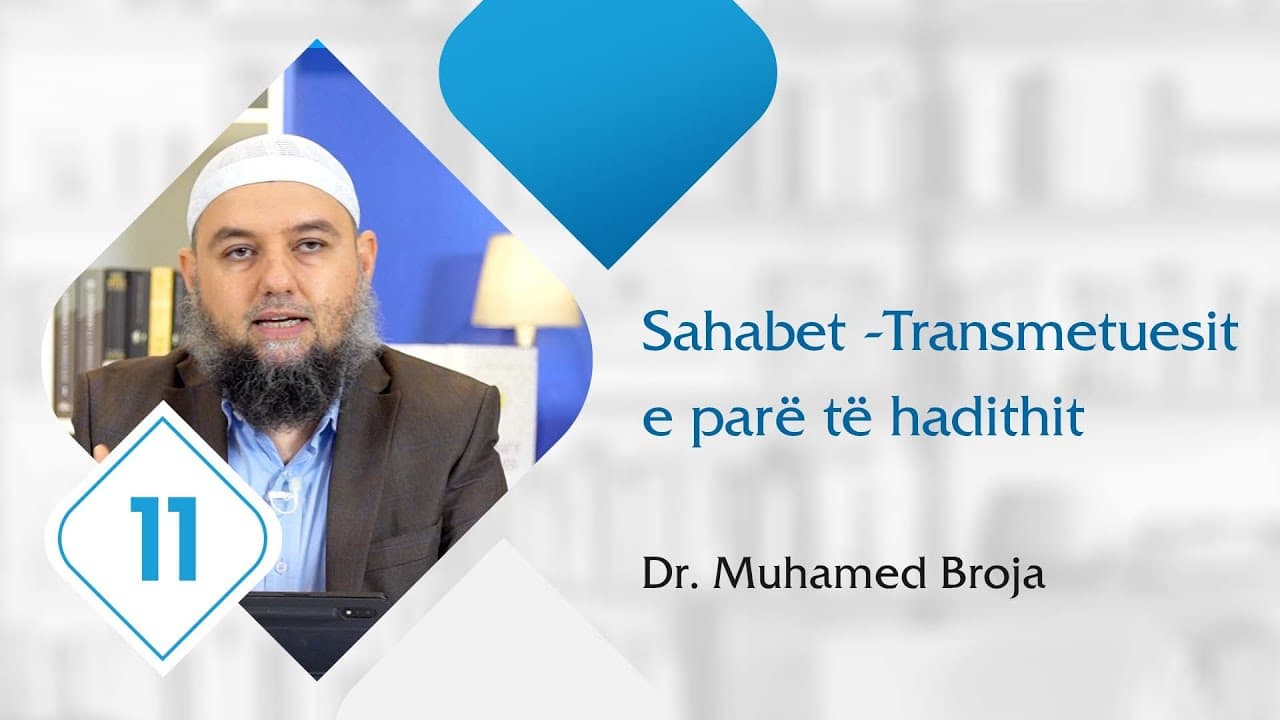 11

Sahabet -Transmetuesit e parë të hadithit

Dr. Muhamed Broja